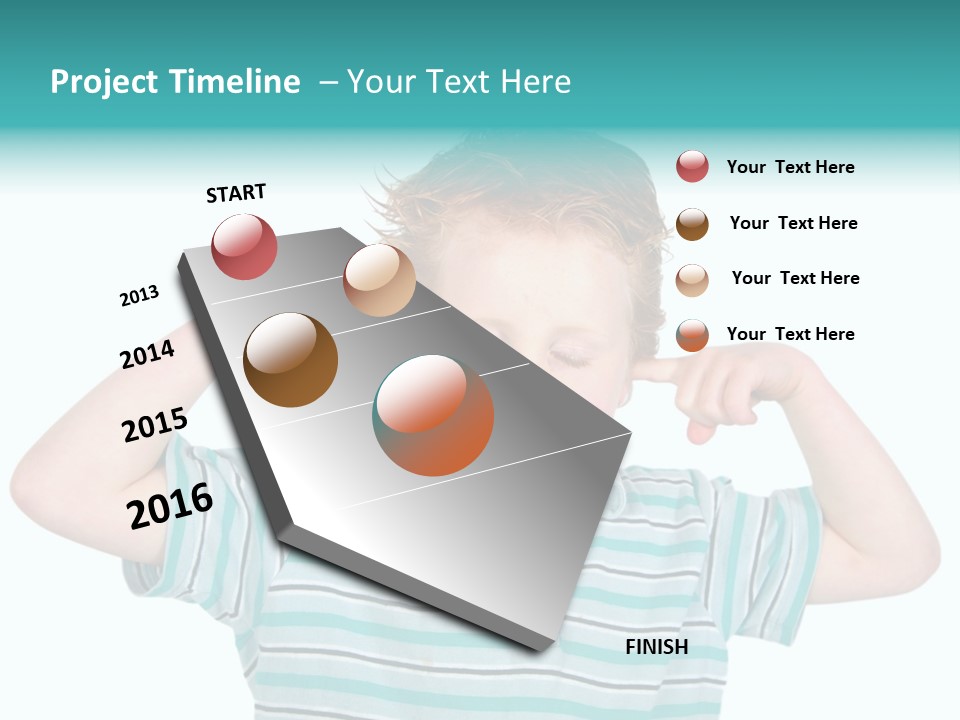 Project Timeline – Your Text Here

START

2013

2014

2015

2016

FINISH

Your Text Here

Your Text Here

Your Text Here

Your Text Here